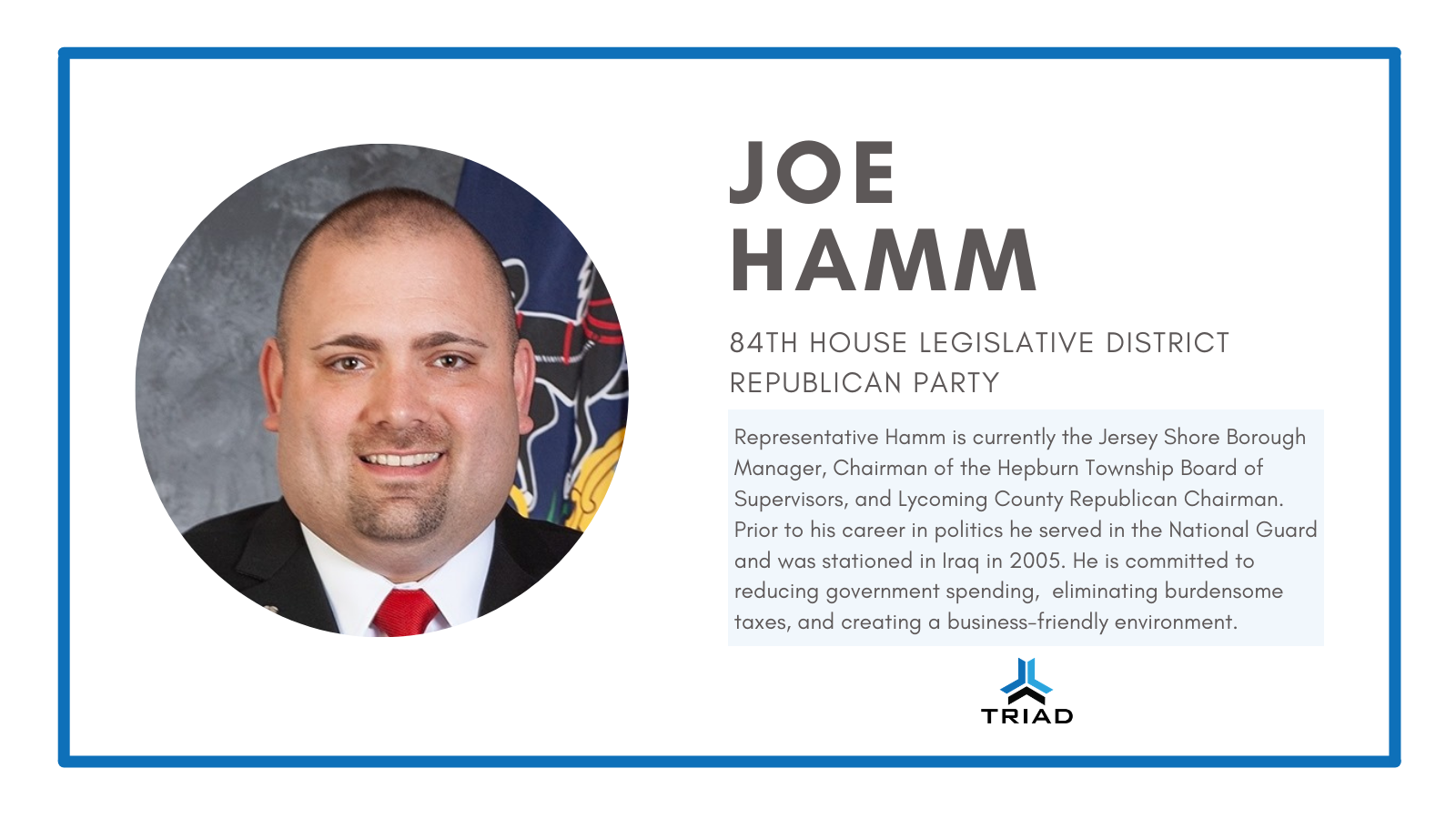 JOE
HAMM

84TH HOUSE LEGISLATIVE DISTRICT
REPUBLICAN PARTY

Representative Hamm is currently the Jersey Shore Borough Manager, Chairman of the Hepburn Township Board of Supervisors, and Lycoming County Republican Chairman. Prior to his career in politics he served in the National Guard and was stationed in Iraq in 2005. He is committed to reducing government spending, eliminating burdensome taxes, and creating a business-friendly environment.

TRIAD